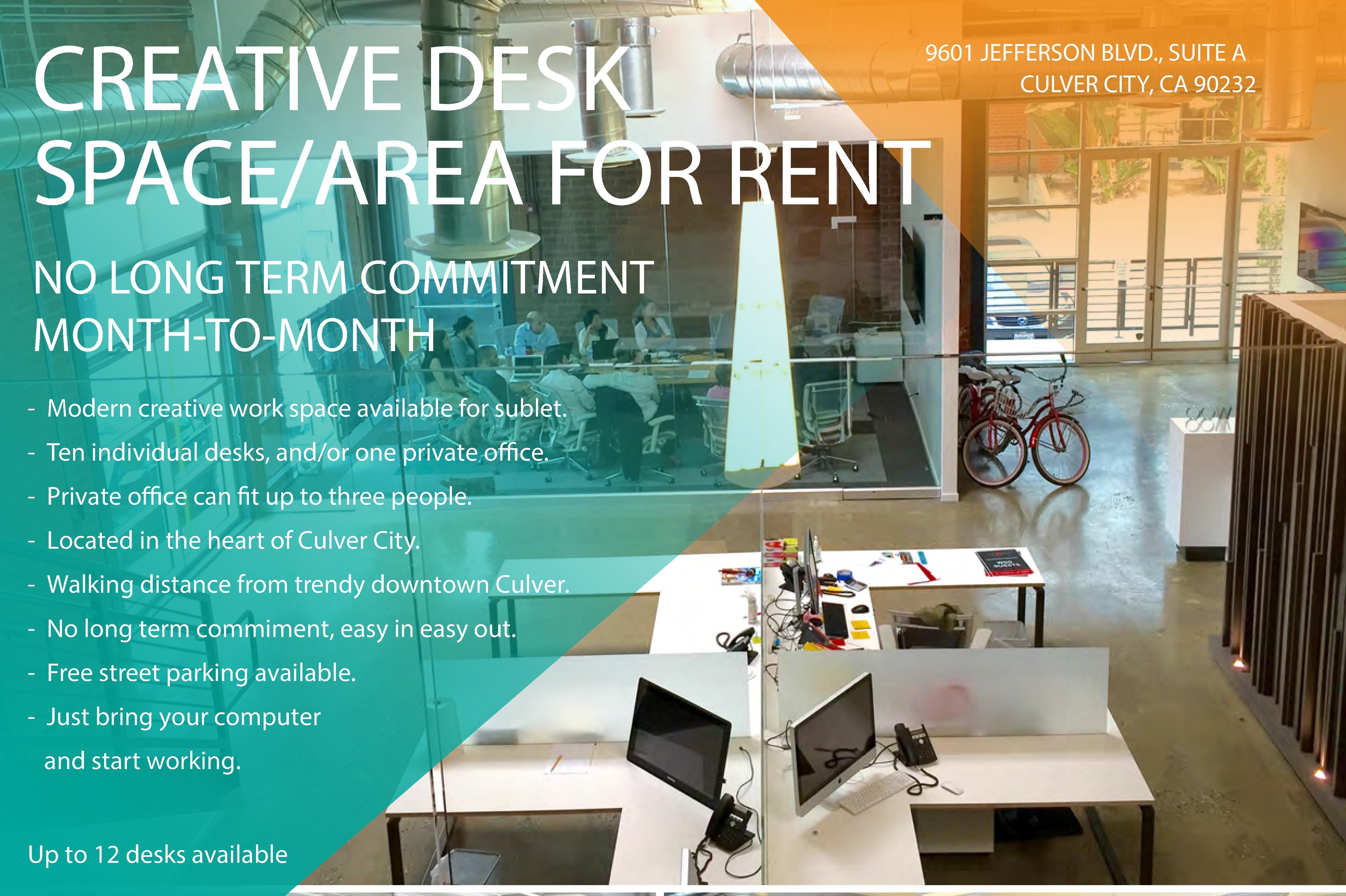 CREATIVE DESK SPACE/AREA FOR RENT

9601 JEFFERSON BLVD., SUITE A
CULVER CITY, CA 90232

NO LONG TERM COMMITMENT
MONTH-TO-MONTH

- Modern creative work space available for sublet.
- Ten individual desks, and/or one private office.
- Private office can fit up to three people.
- Located in the heart of Culver City.
- Walking distance from trendy downtown Culver.
- No long term commiment, easy in easy out.
- Free street parking available.
- Just bring your computer and start working.

Up to 12 desks available